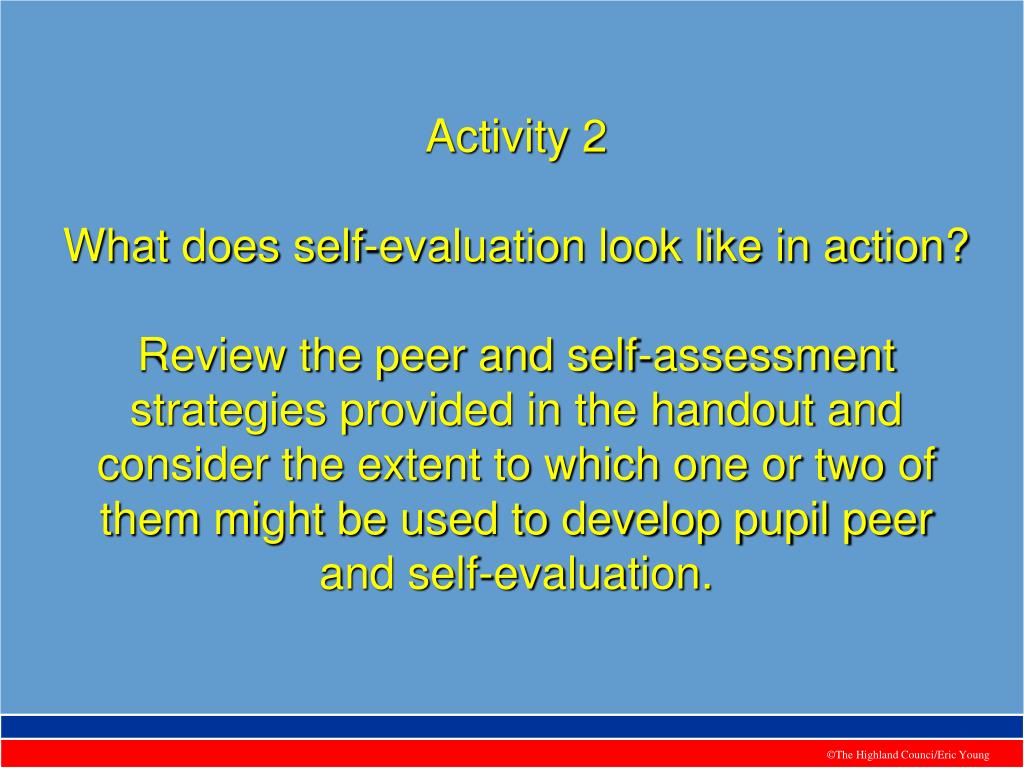 Activity 2

What does self-evaluation look like in action?

Review the peer and self-assessment strategies provided in the handout and consider the extent to which one or two of them might be used to develop pupil peer and self-evaluation.

©The Highland Counci/Eric Young